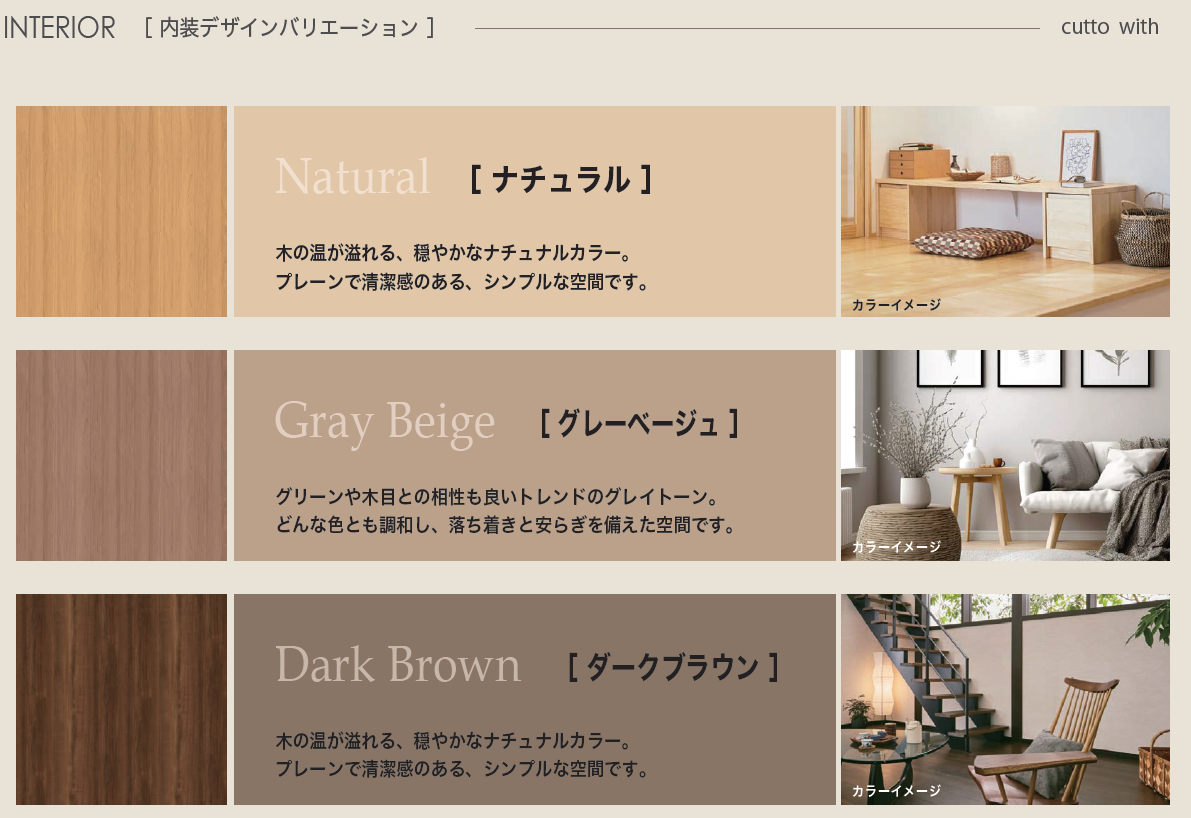 INTERIOR ［ 内装デザインバリエーション ］ cutto with

Natural ［ ナチュラル ］

木の温が溢れる、穏やかなナチュナルカラー。
プレーンで清潔感のある、シンプルな空間です。

カラーイメージ

Gray Beige ［ グレーベージュ ］

グリーンや木目との相性も良いトレンドのグレイトーン。
どんな色とも調和し、落ち着きと安らぎを備えた空間です。

カラーイメージ

Dark Brown ［ ダークブラウン ］

木の温が溢れる、穏やかなナチュナルカラー。
プレーンで清潔感のある、シンプルな空間です。

カラーイメージ